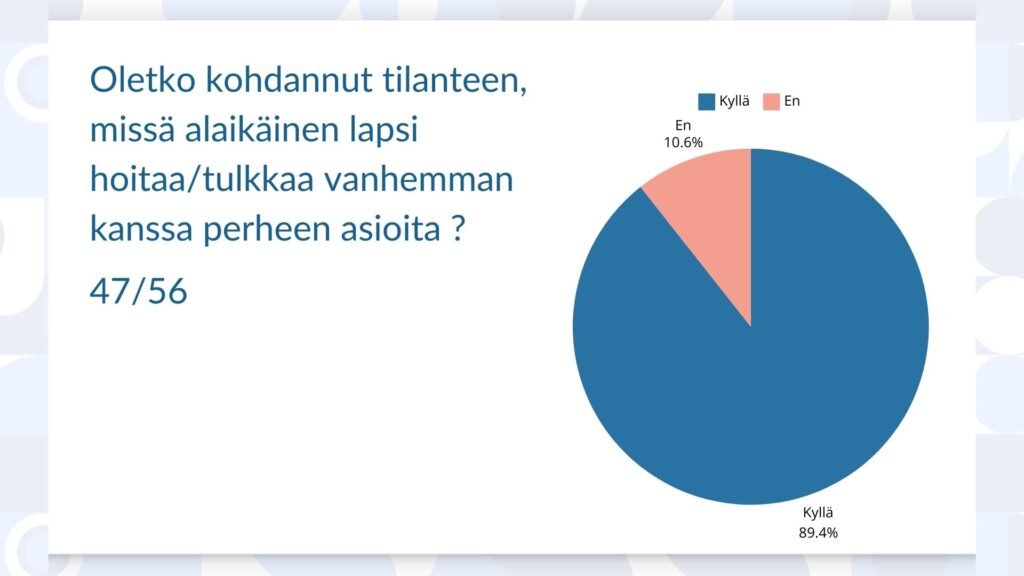 Oletko kohdannut tilanteen, missä alaikäinen lapsi hoitaa/tulkkaa vanhemman kanssa perheen asioita ?

47/56

Kyllä En

En
10.6%

Kyllä
89.4%